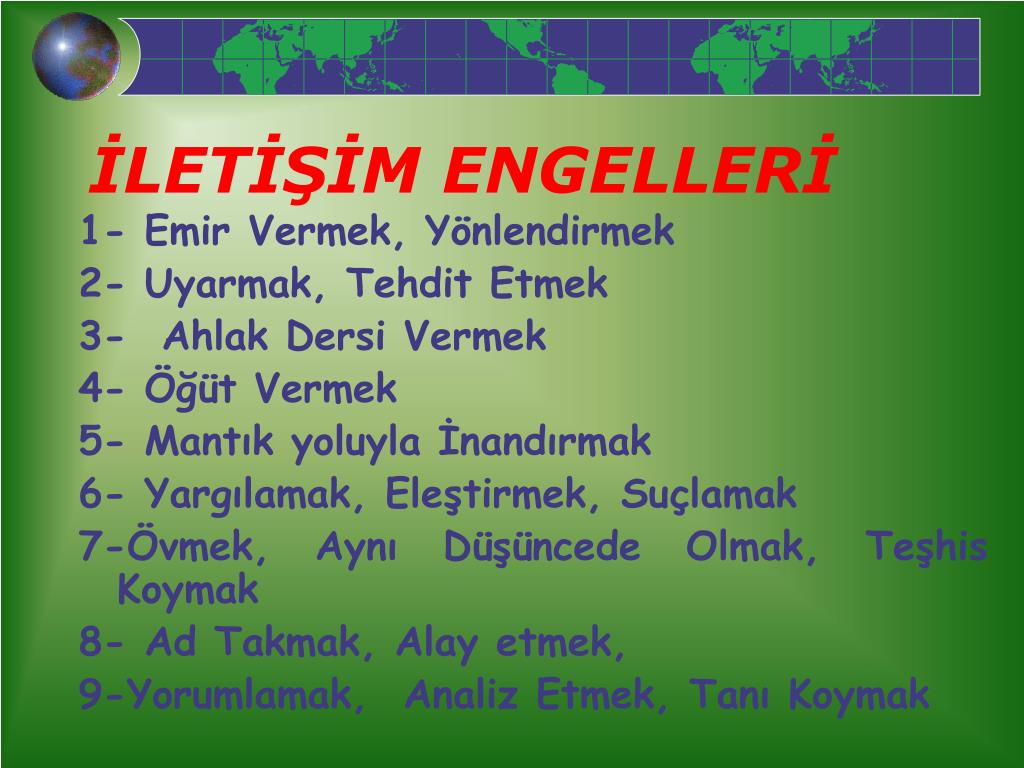 İLETİŞİM ENGELLERİ

1- Emir Vermek, Yönlendirmek
2- Uyarmak, Tehdit Etmek
3- Ahlak Dersi Vermek
4- Öğüt Vermek
5- Mantık yoluyla İnandırmak
6- Yargılamak, Eleştirmek, Suçlamak
7-Övmek, Aynı Düşüncede Olmak, Teşhis Koymak
8- Ad Takmak, Alay etmek,
9-Yorumlamak, Analiz Etmek, Tanı Koymak